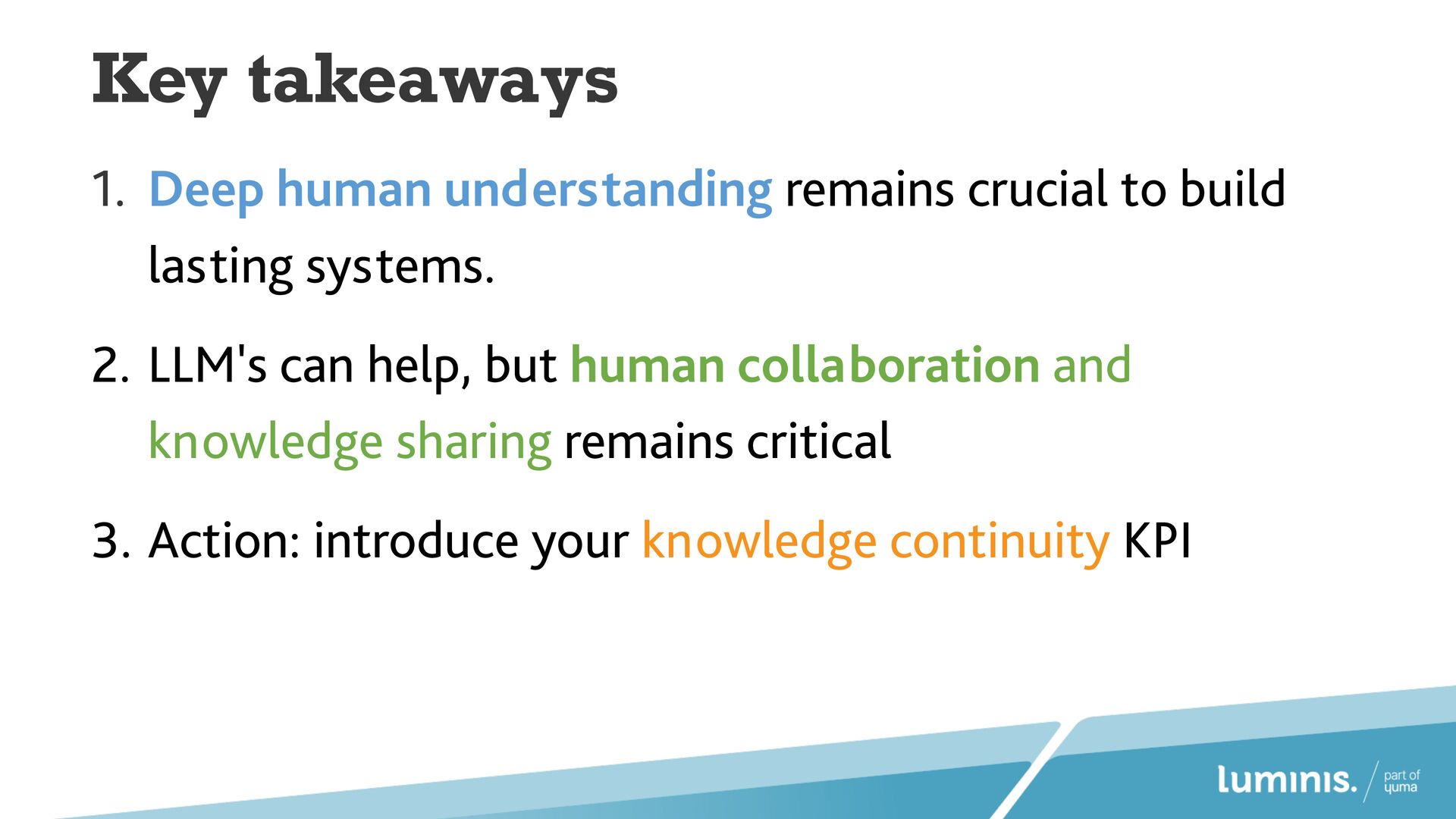 Key takeaways

1. Deep human understanding remains crucial to build lasting systems.

2. LLM's can help, but human collaboration and knowledge sharing remains critical

3. Action: introduce your knowledge continuity KPI

luminis. part of yuma